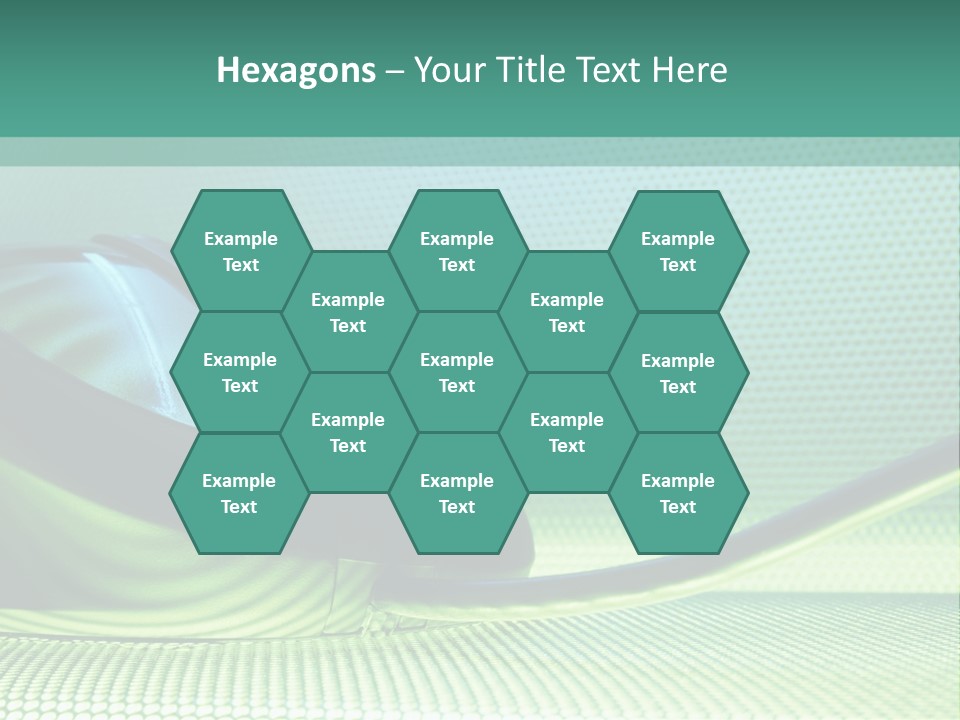 Hexagons – Your Title Text Here

Example Text

Example Text

Example Text

Example Text

Example Text

Example Text

Example Text

Example Text

Example Text

Example Text

Example Text

Example Text

Example Text